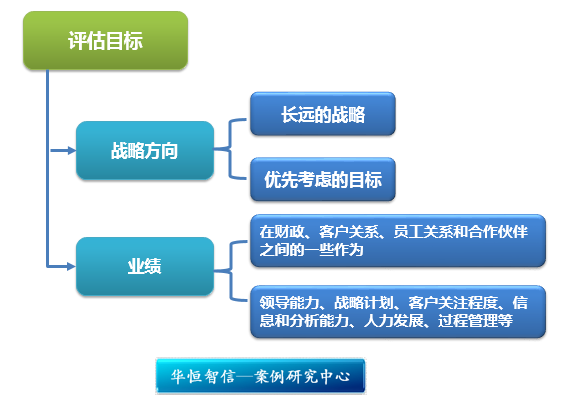 评估目标

战略方向

长远的战略

优先考虑的目标

业绩

在财政、客户关系、员工关系和合作伙伴之间的一些作为

领导能力、战略计划、客户关注程度、信息和分析能力、人力发展、过程管理等

华恒智信—案例研究中心